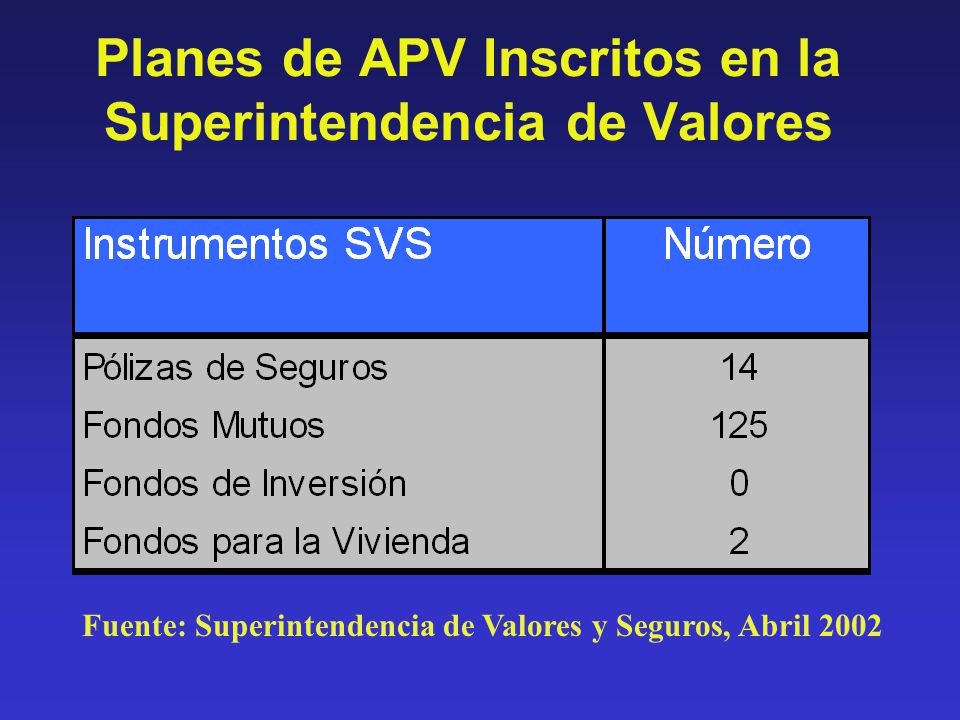 Planes de APV Inscritos en la Superintendencia de Valores

| Instrumentos SVS | Número |
|---|---|
| Pólizas de Seguros | 14 |
| Fondos Mutuos | 125 |
| Fondos de Inversión | 0 |
| Fondos para la Vivienda | 2 |

Fuente: Superintendencia de Valores y Seguros, Abril 2002